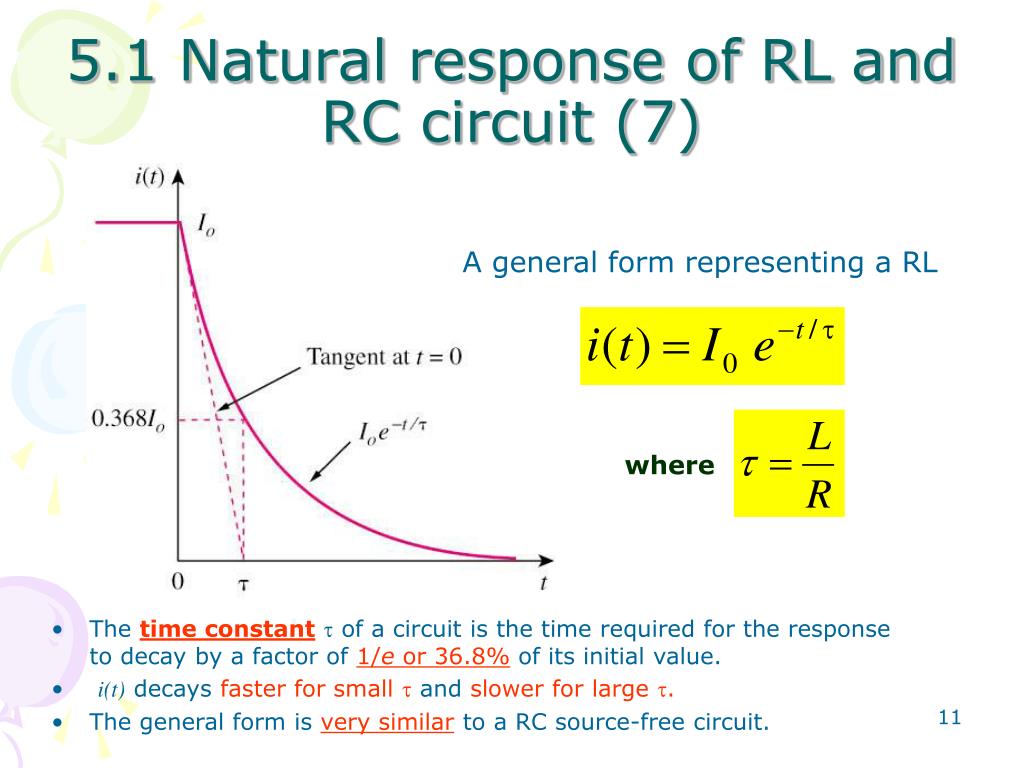 5.1 Natural response of RL and RC circuit (7)

$i(t)$

$I_o$

Tangent at $t = 0$

$0.368I_o$

$I_o e^{-t/\tau}$

0

$\tau$

$t$

A general form representing a RL

$i(t) = I_0 \, e^{-t/\tau}$

where $\tau = \frac{L}{R}$

• The time constant $\tau$ of a circuit is the time required for the response to decay by a factor of 1/e or 36.8% of its initial value.

• $i(t)$ decays faster for small $\tau$ and slower for large $\tau$.

• The general form is very similar to a RC source-free circuit.

11